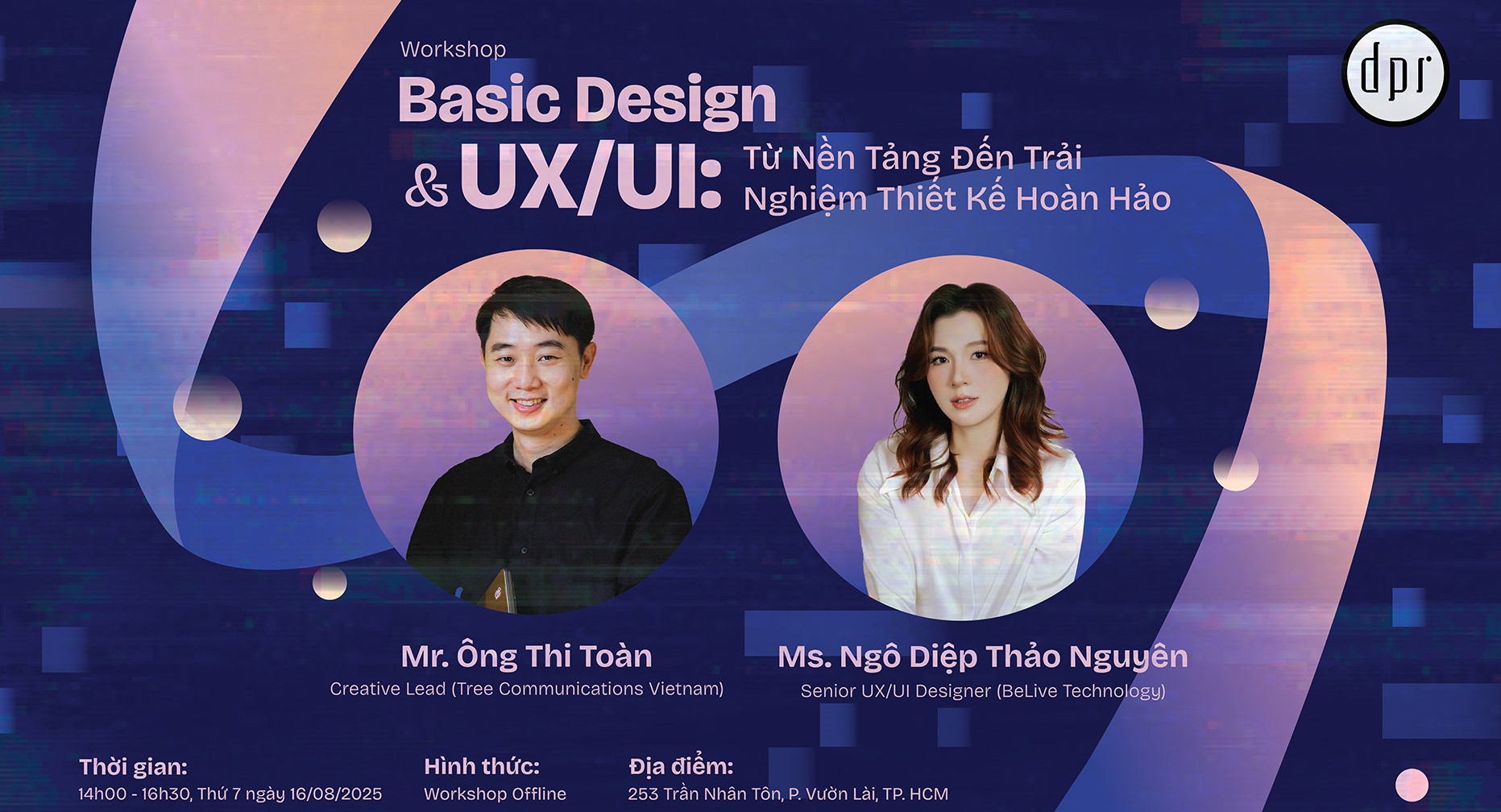 Workshop
Basic Design & UX/UI: Từ Nền Tảng Đến Trải Nghiệm Thiết Kế Hoàn Hảo

dpr

Mr. Ông Thi Toàn
Creative Lead (Tree Communications Vietnam)

Ms. Ngô Diệp Thảo Nguyên
Senior UX/UI Designer (BeLive Technology)

Thời gian:
14h00 - 16h30, Thứ 7 ngày 16/08/2025

Hình thức:
Workshop Offline

Địa điểm:
253 Trần Nhân Tôn, P. Vườn Lài, TP. HCM